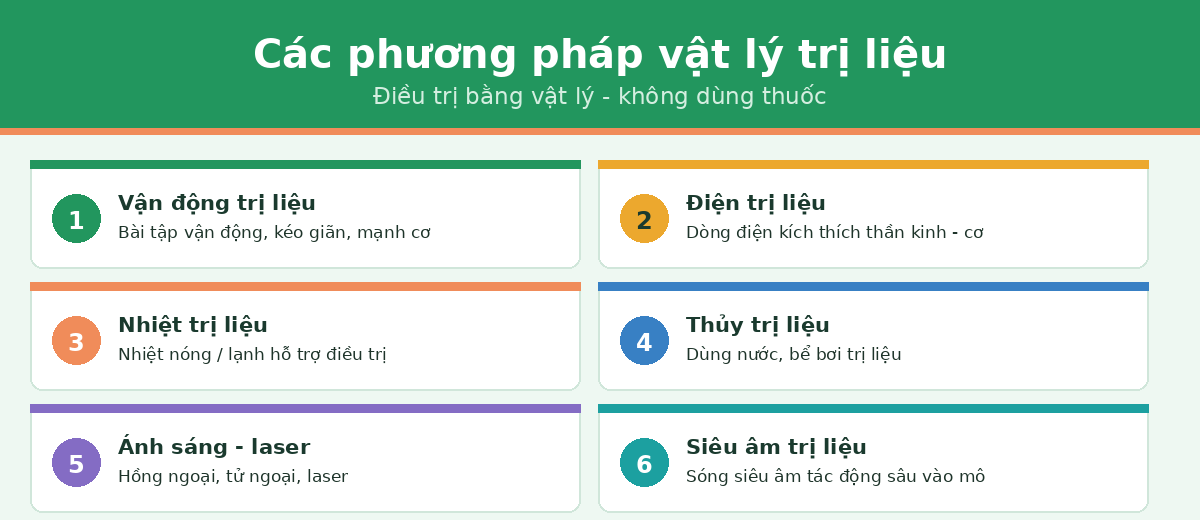 Các phương pháp vật lý trị liệu
Điều trị bằng vật lý - không dùng thuốc

1
Vận động trị liệu
Bài tập vận động, kéo giãn, mạnh cơ

2
Điện trị liệu
Dòng điện kích thích thần kinh - cơ

3
Nhiệt trị liệu
Nhiệt nóng / lạnh hỗ trợ điều trị

4
Thủy trị liệu
Dùng nước, bể bơi trị liệu

5
Ánh sáng - laser
Hồng ngoại, tử ngoại, laser

6
Siêu âm trị liệu
Sóng siêu âm tác động sâu vào mô